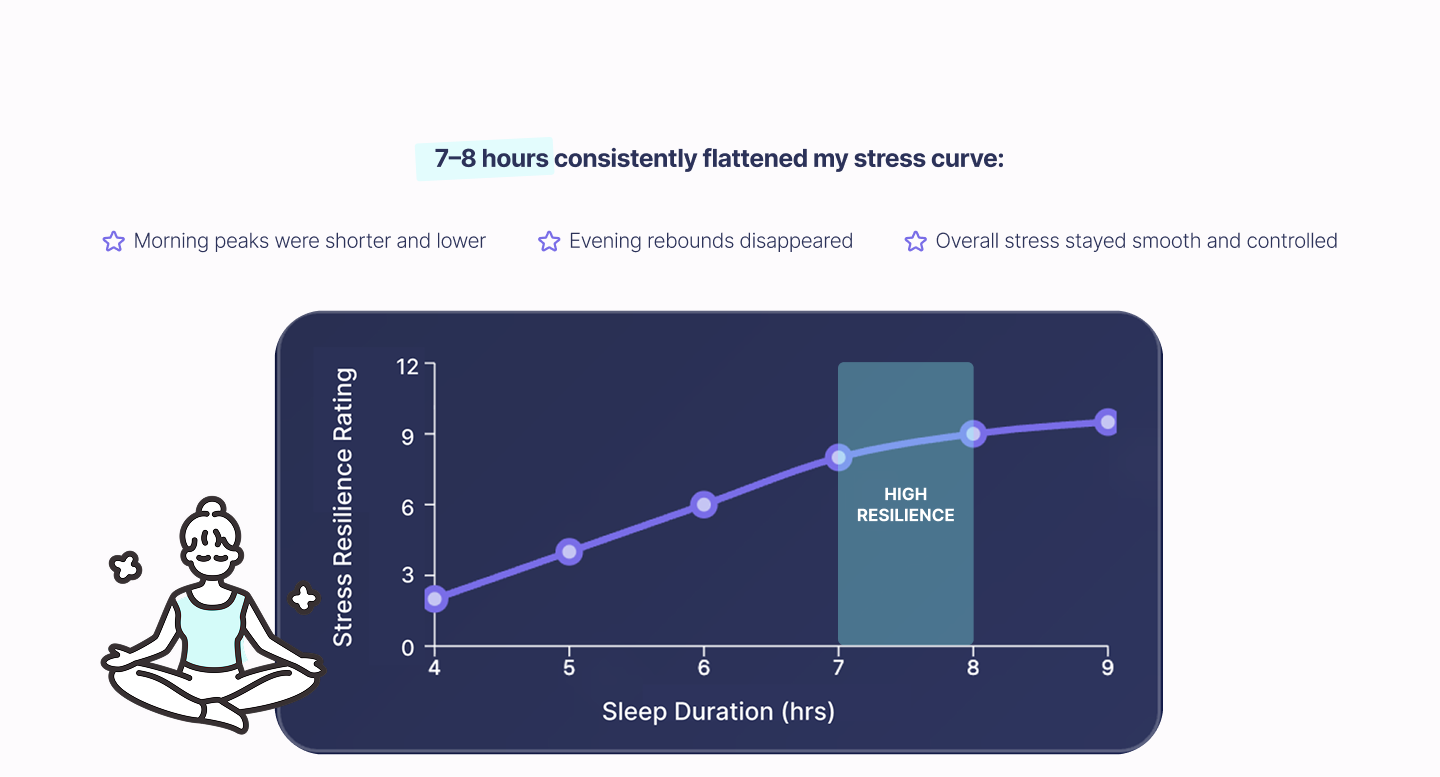 7–8 hours consistently flattened my stress curve:

Morning peaks were shorter and lower

Evening rebounds disappeared

Overall stress stayed smooth and controlled

Stress Resilience Rating

12
9
6
3
0

HIGH RESILIENCE

4
5
6
7
8
9

Sleep Duration (hrs)